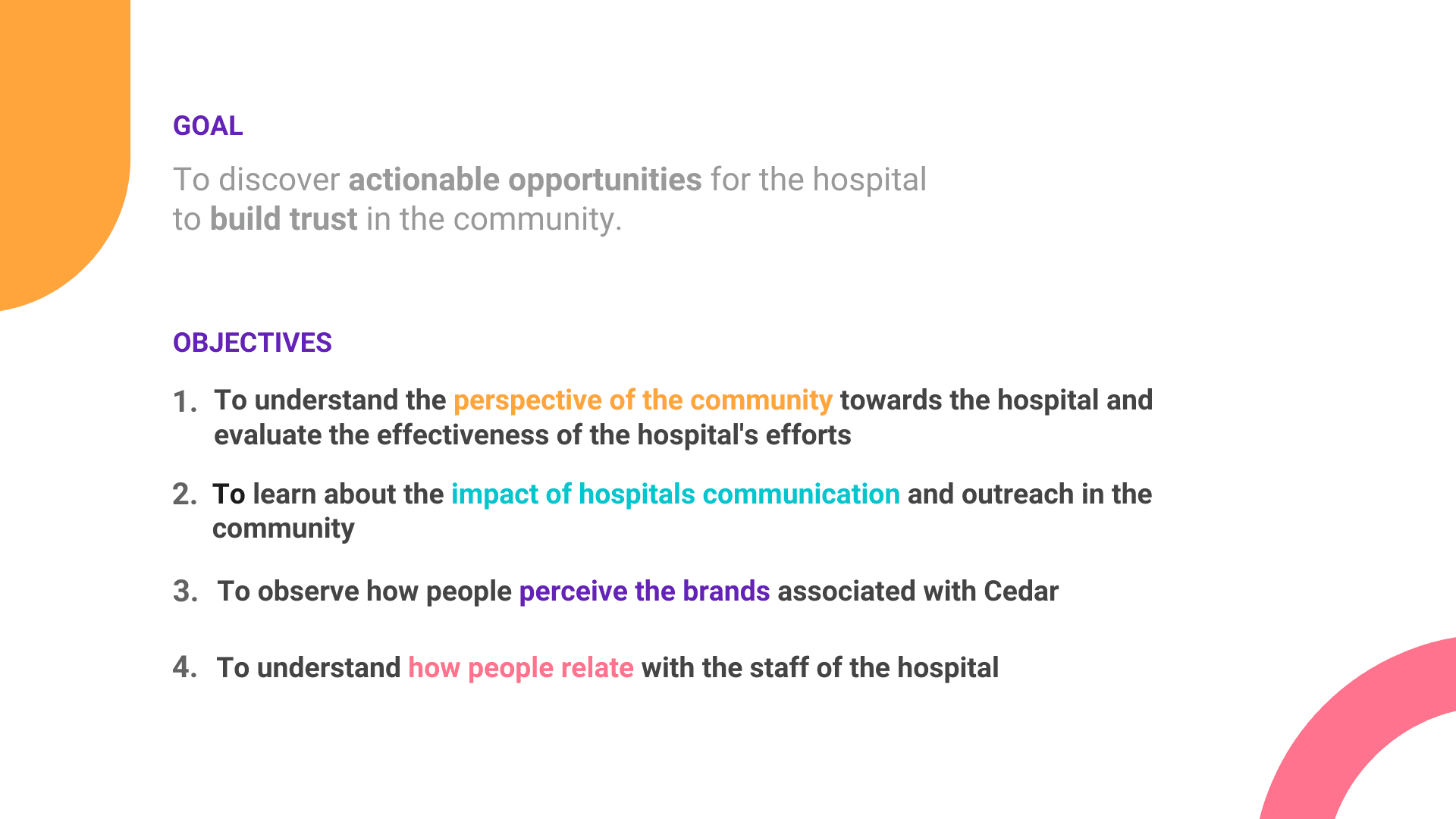 GOAL

To discover actionable opportunities for the hospital to build trust in the community.

OBJECTIVES

1. To understand the perspective of the community towards the hospital and evaluate the effectiveness of the hospital's efforts

2. To learn about the impact of hospitals communication and outreach in the community

3. To observe how people perceive the brands associated with Cedar

4. To understand how people relate with the staff of the hospital